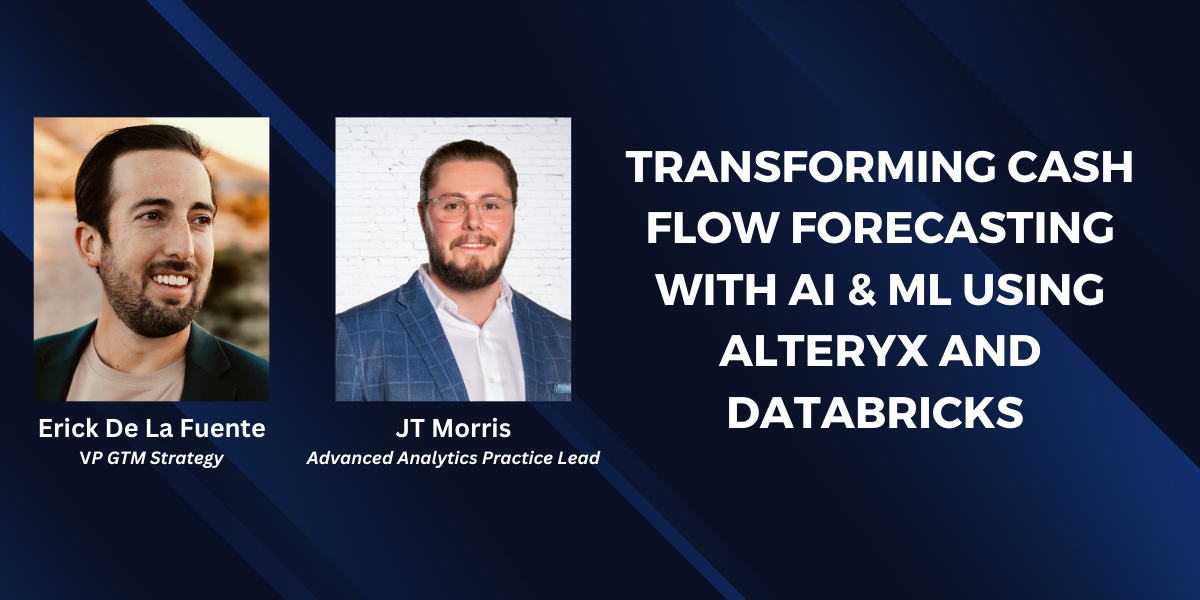 Erick De La Fuente
VP GTM Strategy

JT Morris
Advanced Analytics Practice Lead

TRANSFORMING CASH FLOW FORECASTING WITH AI & ML USING ALTERYX AND DATABRICKS